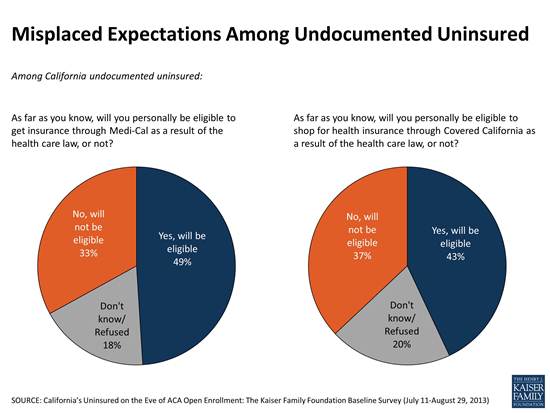 Misplaced Expectations Among Undocumented Uninsured

Among California undocumented uninsured:

As far as you know, will you personally be eligible to get insurance through Medi-Cal as a result of the health care law, or not?

No, will not be eligible 33%

Yes, will be eligible 49%

Don't know/ Refused 18%

As far as you know, will you personally be eligible to shop for health insurance through Covered California as a result of the health care law, or not?

No, will not be eligible 37%

Yes, will be eligible 43%

Don't know/ Refused 20%

SOURCE: California's Uninsured on the Eve of ACA Open Enrollment: The Kaiser Family Foundation Baseline Survey (July 11-August 29, 2013)

THE HENRY J. KAISER FAMILY FOUNDATION